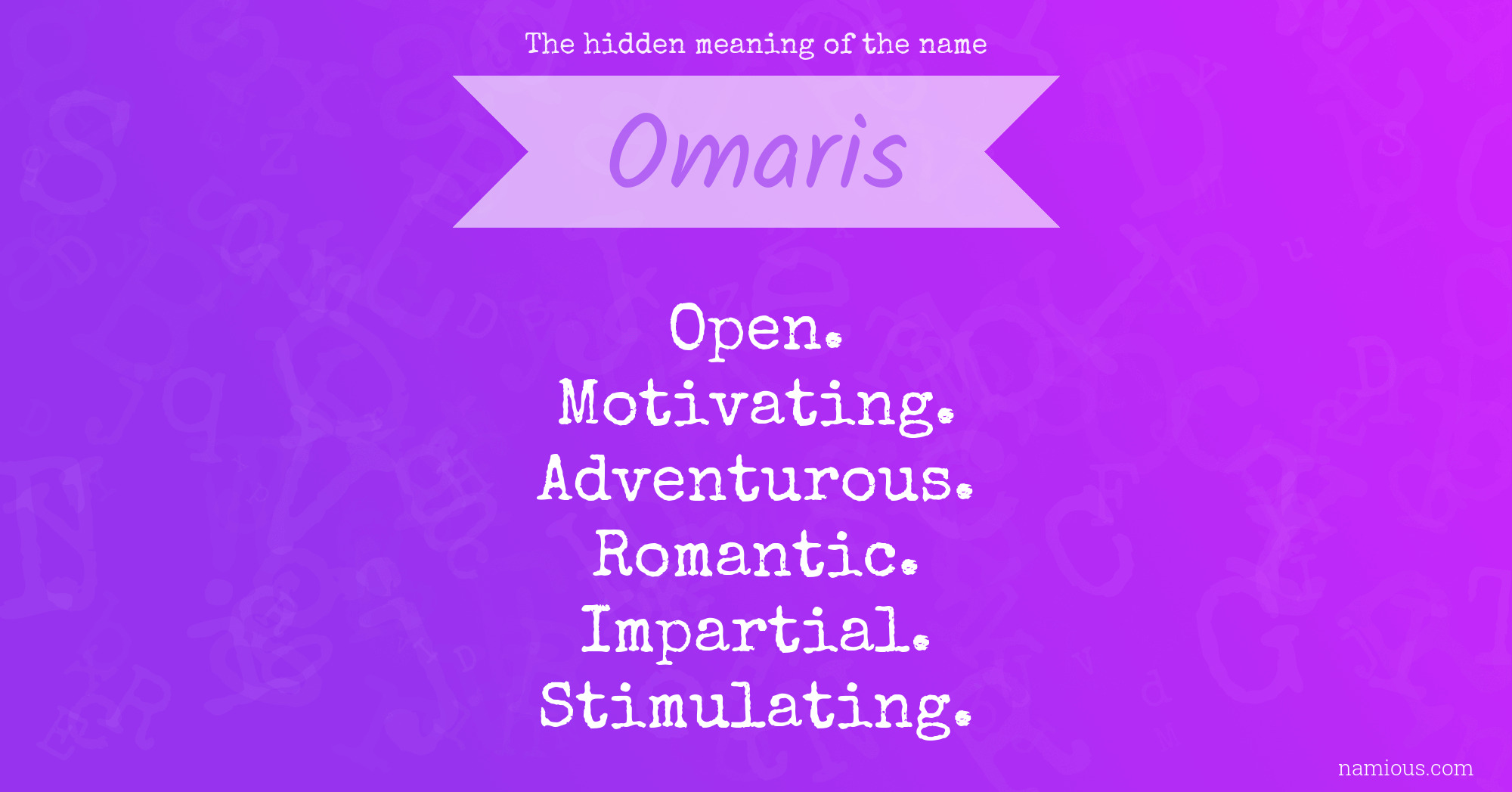 The hidden meaning of the name

Omaris

Open.
Motivating.
Adventurous.
Romantic.
Impartial.
Stimulating.

namious.com